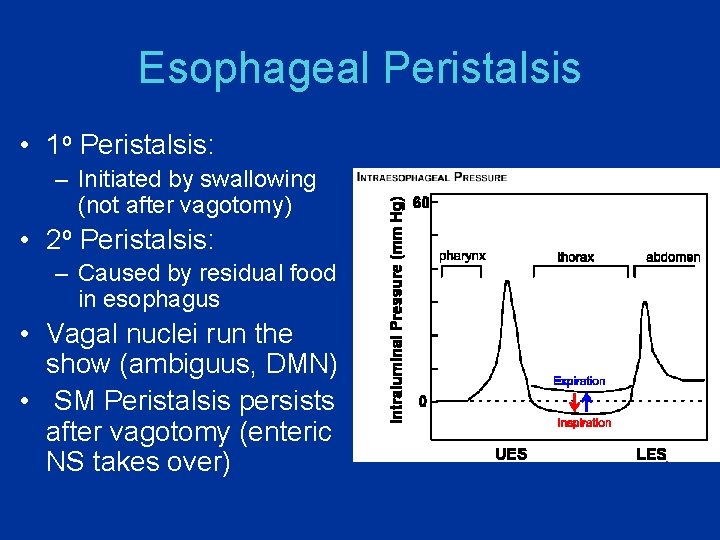 Esophageal Peristalsis

• 1º Peristalsis:
– Initiated by swallowing (not after vagotomy)
• 2º Peristalsis:
– Caused by residual food in esophagus
• Vagal nuclei run the show (ambiguus, DMN)
• SM Peristalsis persists after vagotomy (enteric NS takes over)

INTRAESOPHAGEAL PRESSURE
Intraluminal Pressure (mm Hg)
60
0
pharynx
thorax
abdomen
Expiration
Inspiration
UES
LES